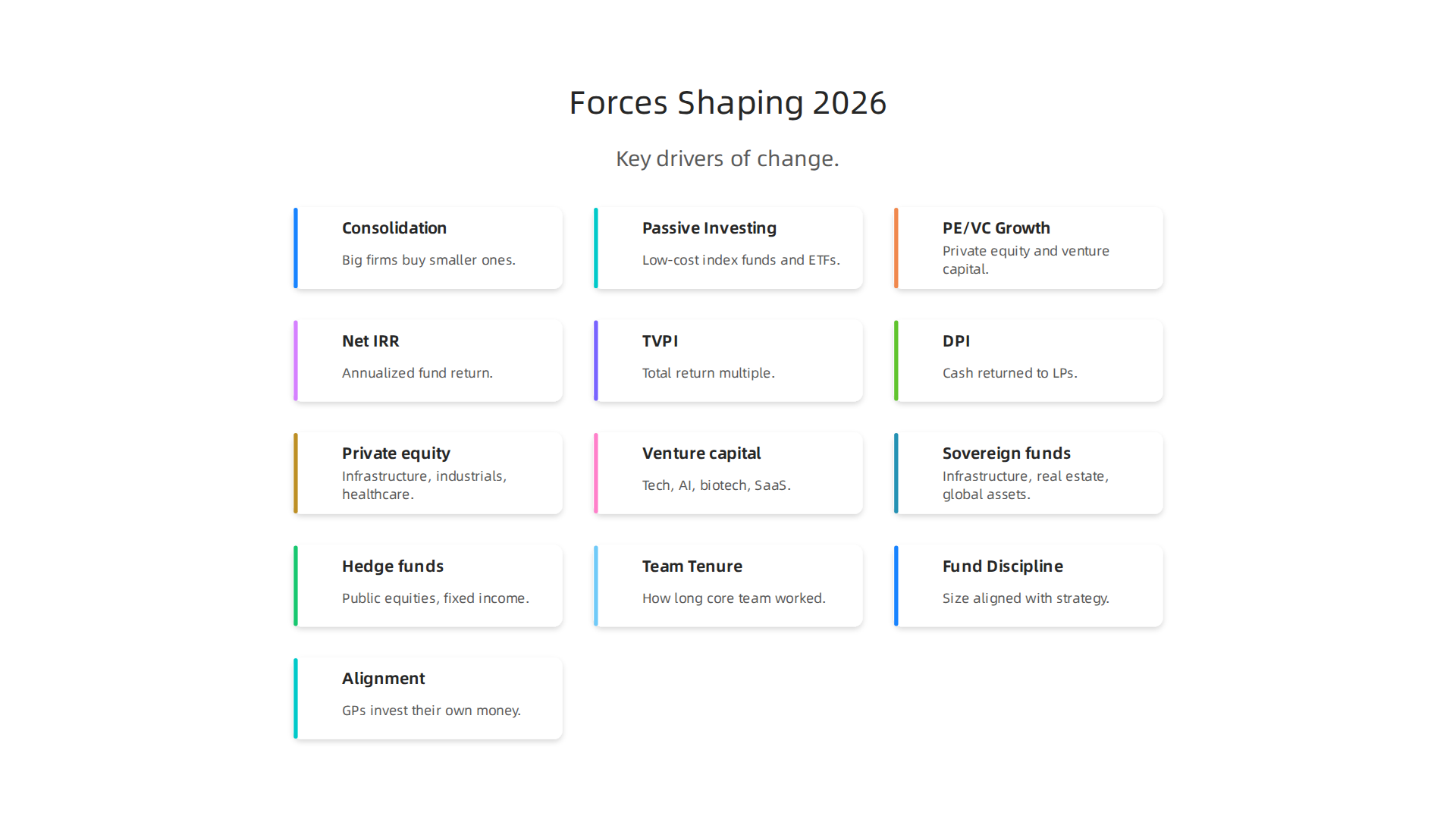 Forces Shaping 2026

Key drivers of change.

Consolidation

Big firms buy smaller ones.

Passive Investing

Low-cost index funds and ETFs.

PE/VC Growth

Private equity and venture capital.

Net IRR

Annualized fund return.

TVPI

Total return multiple.

DPI

Cash returned to LPs.

Private equity

Infrastructure, industrials, healthcare.

Venture capital

Tech, AI, biotech, SaaS.

Sovereign funds

Infrastructure, real estate, global assets.

Hedge funds

Public equities, fixed income.

Team Tenure

How long core team worked.

Fund Discipline

Size aligned with strategy.

Alignment

GPs invest their own money.